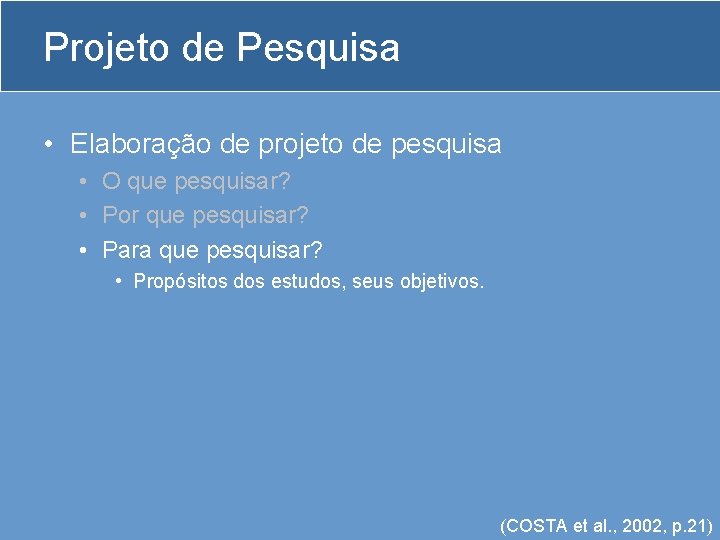 Projeto de Pesquisa

• Elaboração de projeto de pesquisa
• O que pesquisar?
• Por que pesquisar?
• Para que pesquisar?
• Propósitos dos estudos, seus objetivos.

(COSTA et al., 2002, p.21)